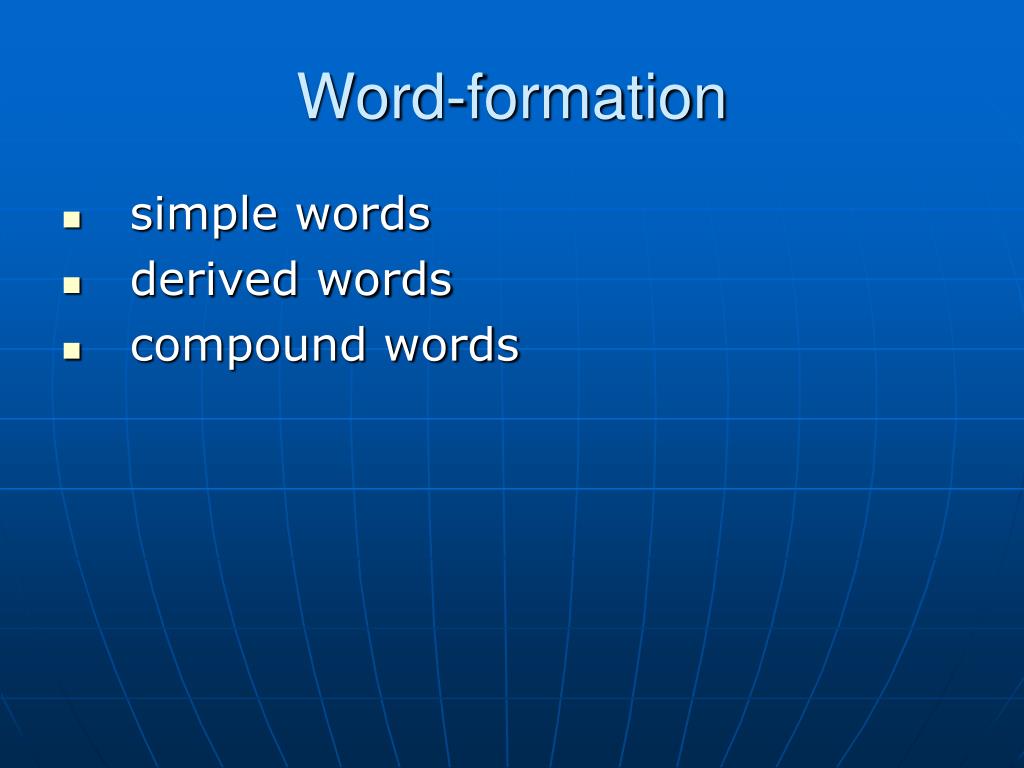 Word-formation

- simple words
- derived words
- compound words